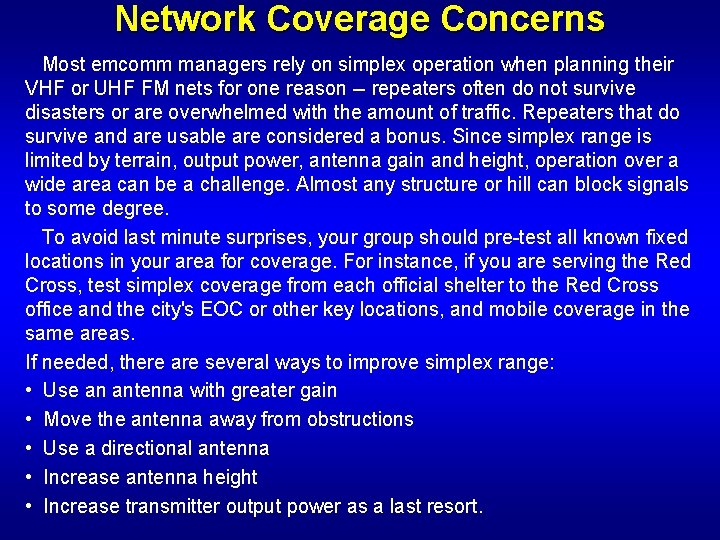 Network Coverage Concerns

Most emcomm managers rely on simplex operation when planning their VHF or UHF FM nets for one reason – repeaters often do not survive disasters or are overwhelmed with the amount of traffic. Repeaters that do survive and are usable are considered a bonus. Since simplex range is limited by terrain, output power, antenna gain and height, operation over a wide area can be a challenge. Almost any structure or hill can block signals to some degree.

To avoid last minute surprises, your group should pre-test all known fixed locations in your area for coverage. For instance, if you are serving the Red Cross, test simplex coverage from each official shelter to the Red Cross office and the city's EOC or other key locations, and mobile coverage in the same areas.

If needed, there are several ways to improve simplex range:

• Use an antenna with greater gain
• Move the antenna away from obstructions
• Use a directional antenna
• Increase antenna height
• Increase transmitter output power as a last resort.